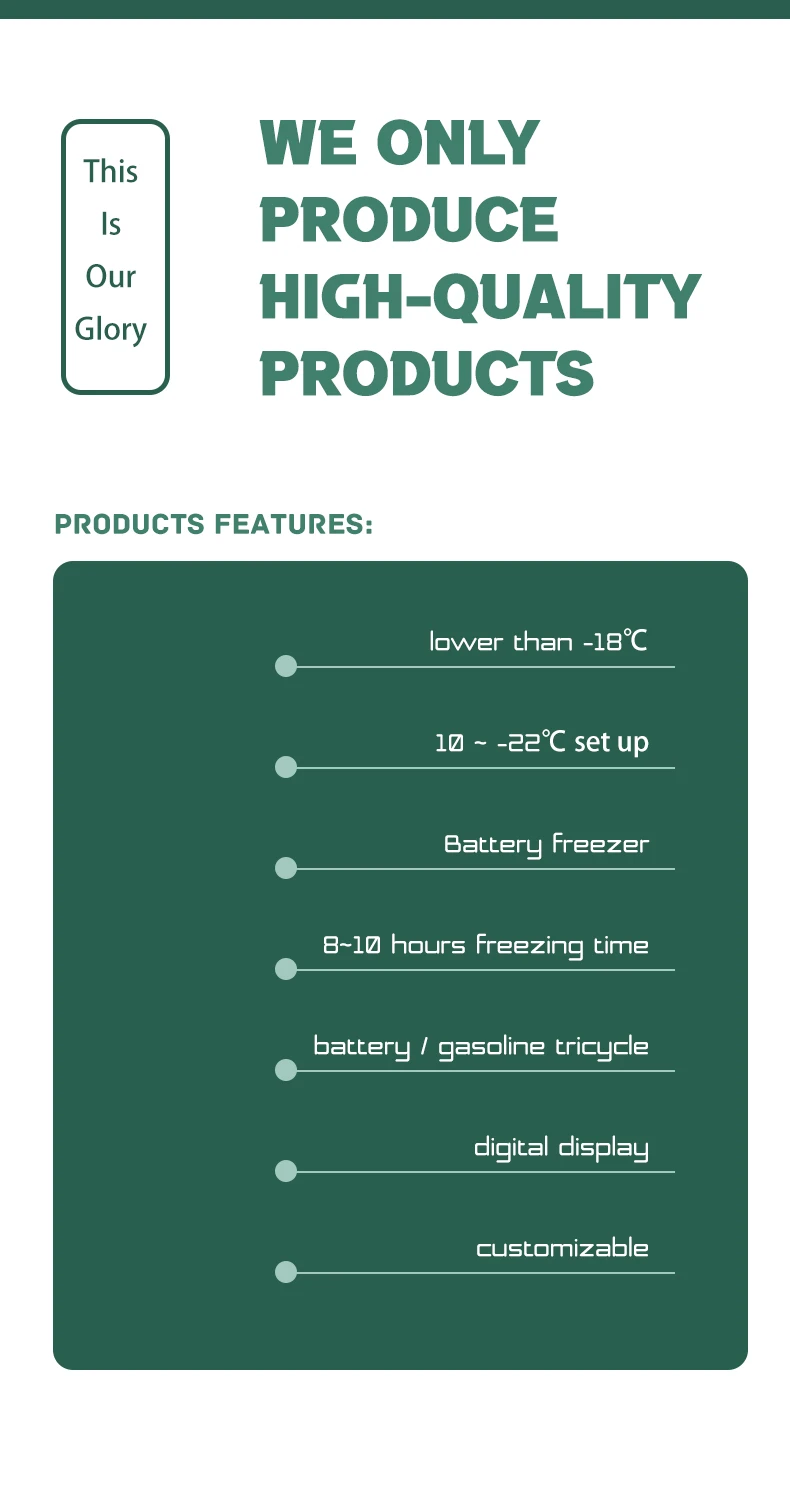 This Is Our Glory

WE ONLY PRODUCE HIGH-QUALITY PRODUCTS

PRODUCTS FEATURES:

lower than -18℃

10 ~ -22℃ set up

Battery freezer

8~10 hours freezing time

battery / gasoline tricycle

digital display

customizable